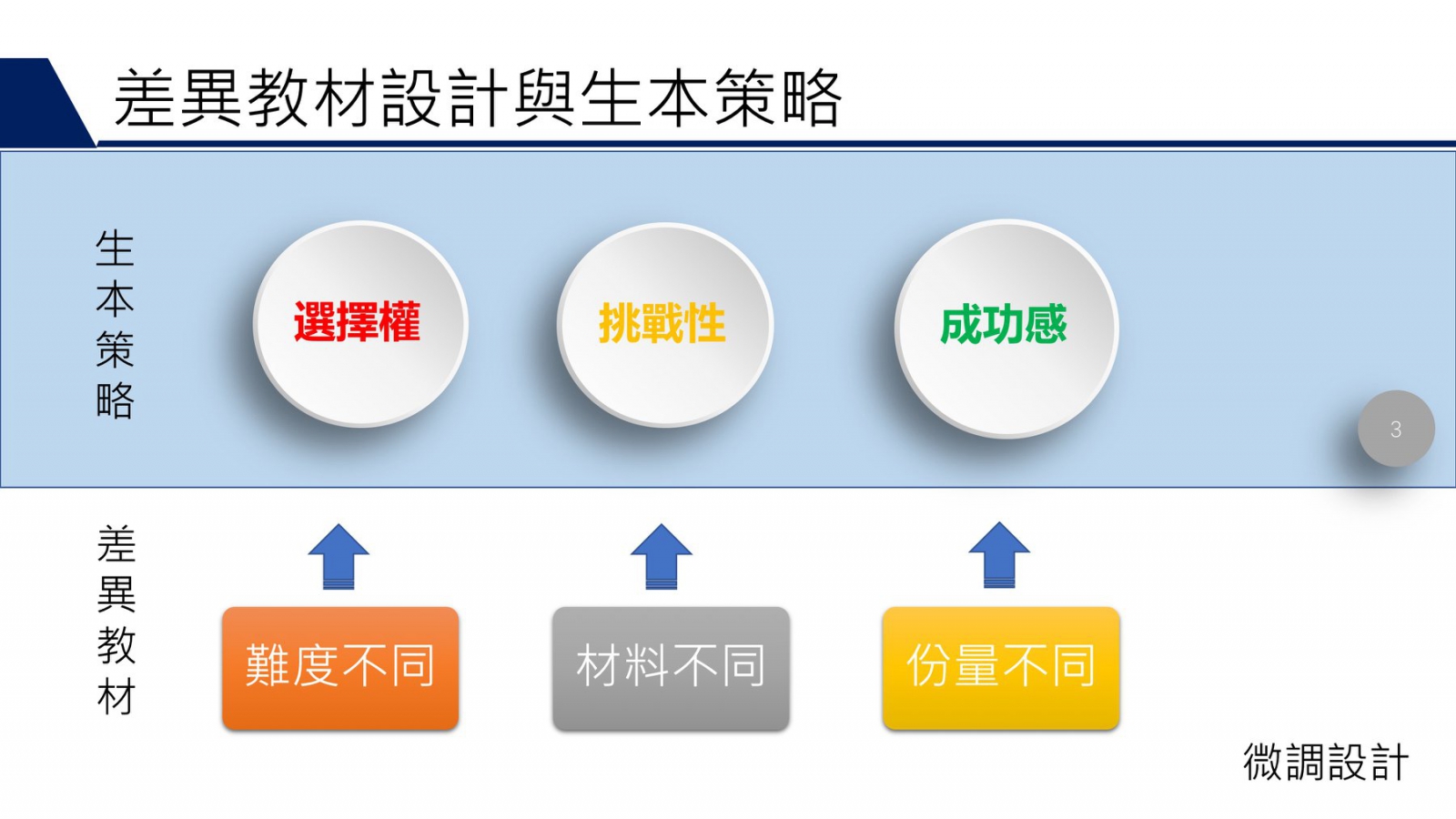 差異教材設計與生本策略

生本策略

選擇權

挑戰性

成功感

3

差異教材

難度不同

材料不同

份量不同

微調設計